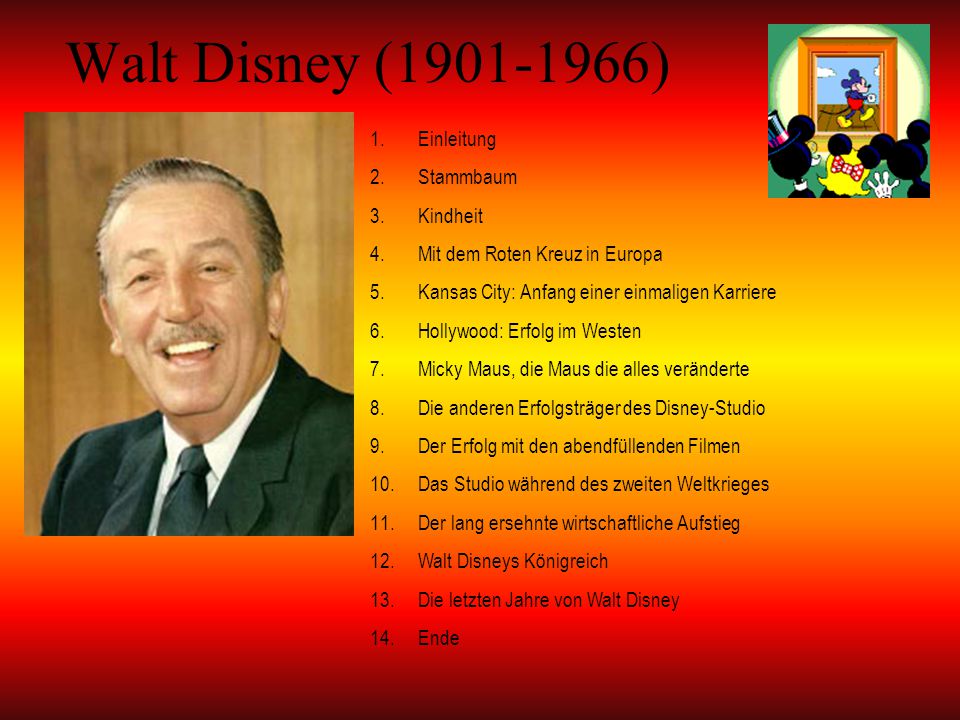 Walt Disney (1901-1966)

1. Einleitung
2. Stammbaum
3. Kindheit
4. Mit dem Roten Kreuz in Europa
5. Kansas City: Anfang einer einmaligen Karriere
6. Hollywood: Erfolg im Westen
7. Micky Maus, die Maus die alles veränderte
8. Die anderen Erfolgsträger des Disney-Studio
9. Der Erfolg mit den abendfüllenden Filmen
10. Das Studio während des zweiten Weltkrieges
11. Der lang ersehnte wirtschaftliche Aufstieg
12. Walt Disneys Königreich
13. Die letzten Jahre von Walt Disney
14. Ende